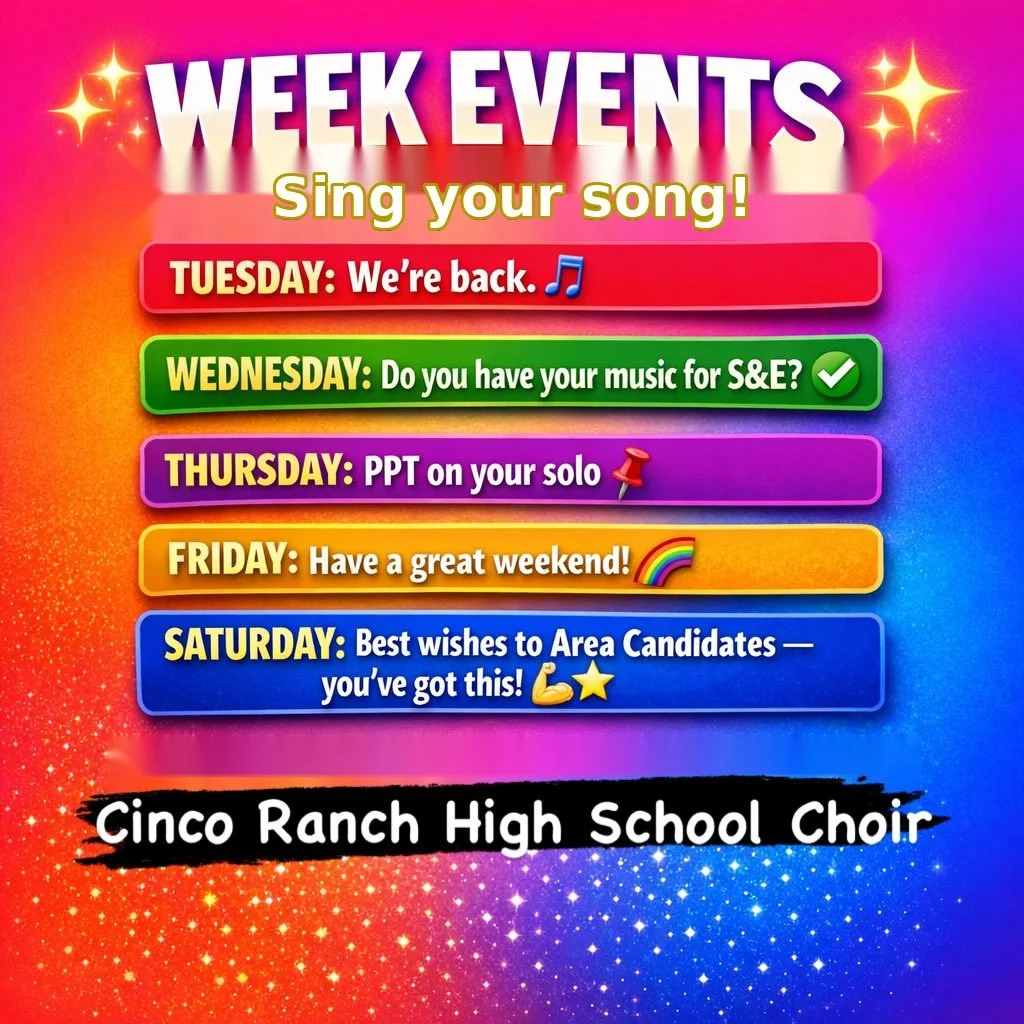 WEEK EVENTS

Sing your song!

TUESDAY: We're back. 🎵

WEDNESDAY: Do you have your music for S&E? ✅

THURSDAY: PPT on your solo 📌

FRIDAY: Have a great weekend! 🌈

SATURDAY: Best wishes to Area Candidates — you've got this! 💪⭐

Cinco Ranch High School Choir